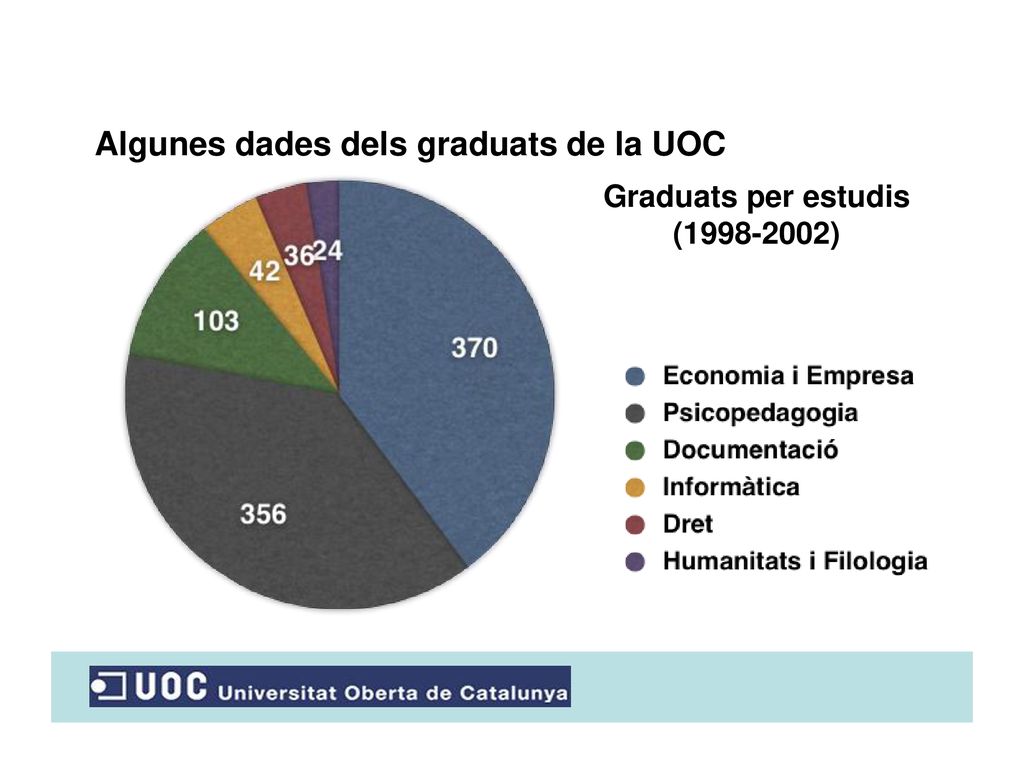 Algunes dades dels graduats de la UOC

Graduats per estudis (1998-2002)

370
356
103
42
36
24

Economia i Empresa
Psicopedagogia
Documentació
Informàtica
Dret
Humanitats i Filologia

UOC Universitat Oberta de Catalunya